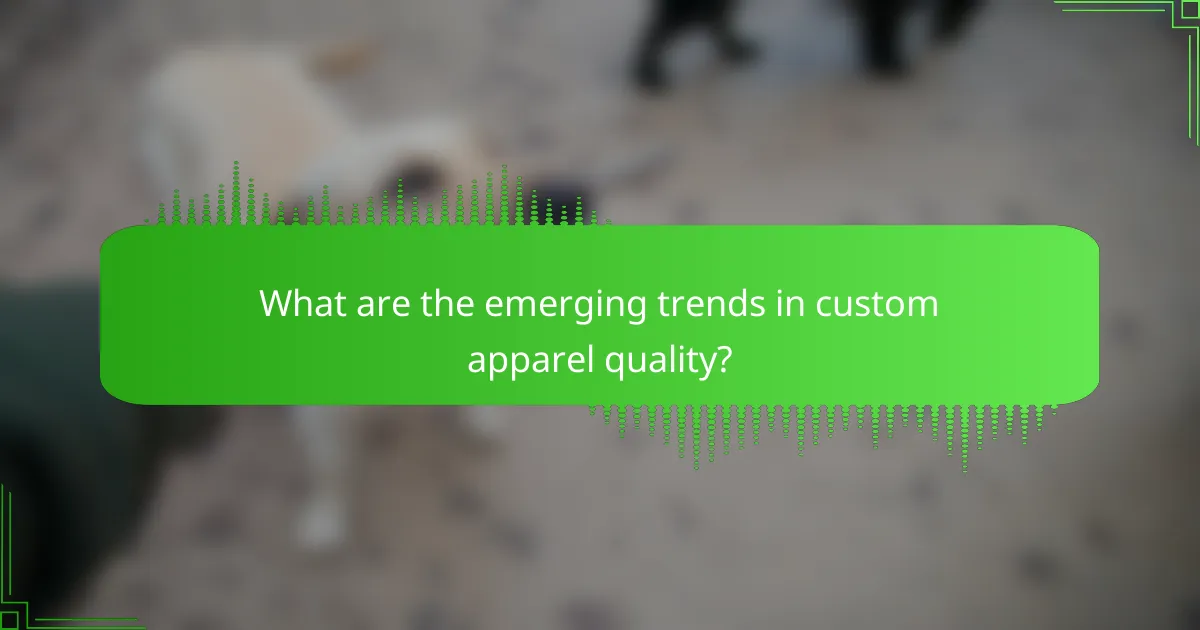 What are the emerging trends in custom apparel quality?